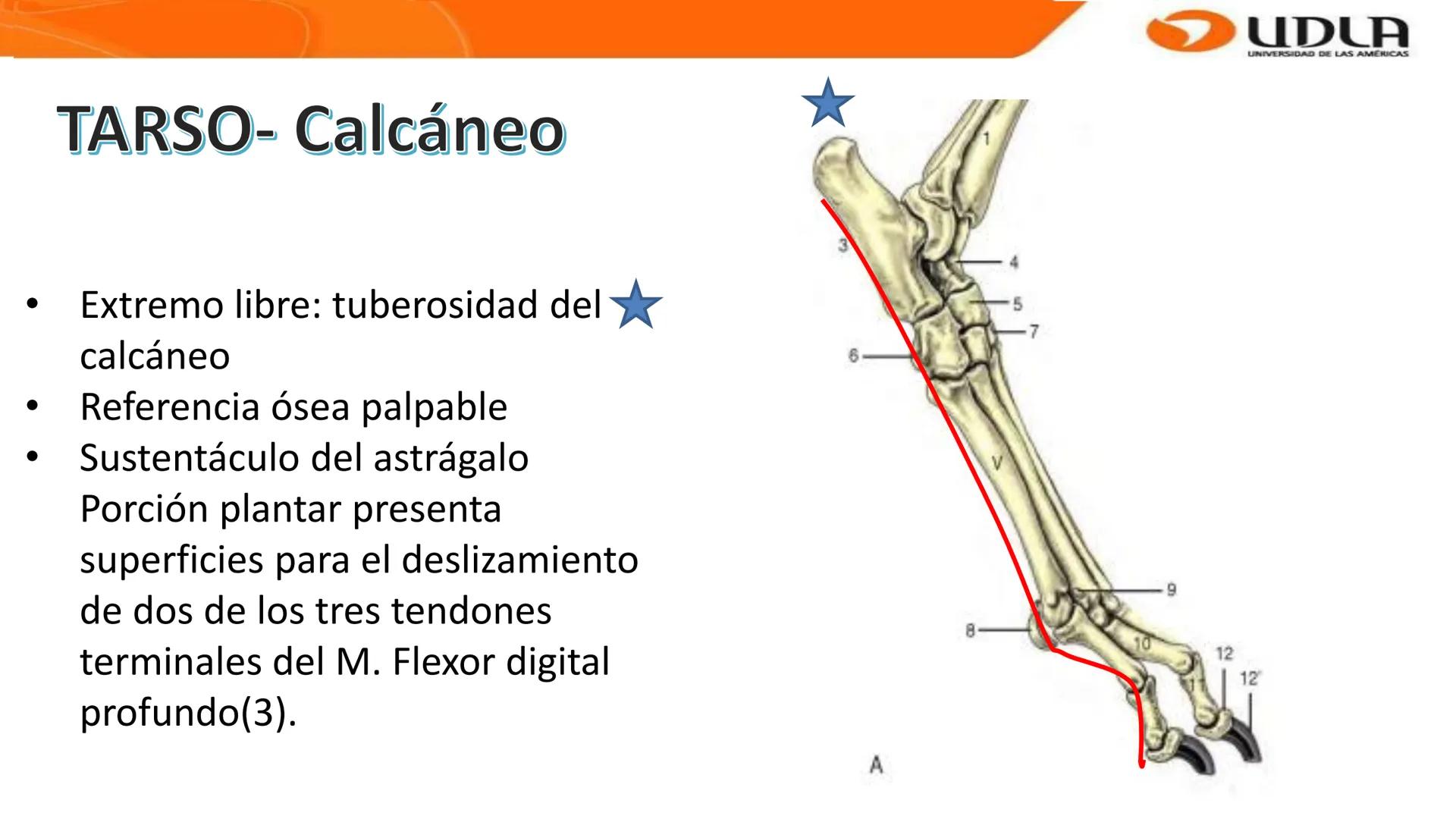 UDLA
UNIVERSIDAD DE LAS AMÉRICAS

TARSO- Calcáneo

• Extremo libre: tuberosidad del calcáneo
• Referencia ósea palpable
• Sustentáculo del astrágalo
Porción plantar presenta superficies para el deslizamiento de dos de los tres tendones terminales del M. Flexor digital profundo(3).

1
3
4
5
7
6
V
9
8
10
12
12'
11
A